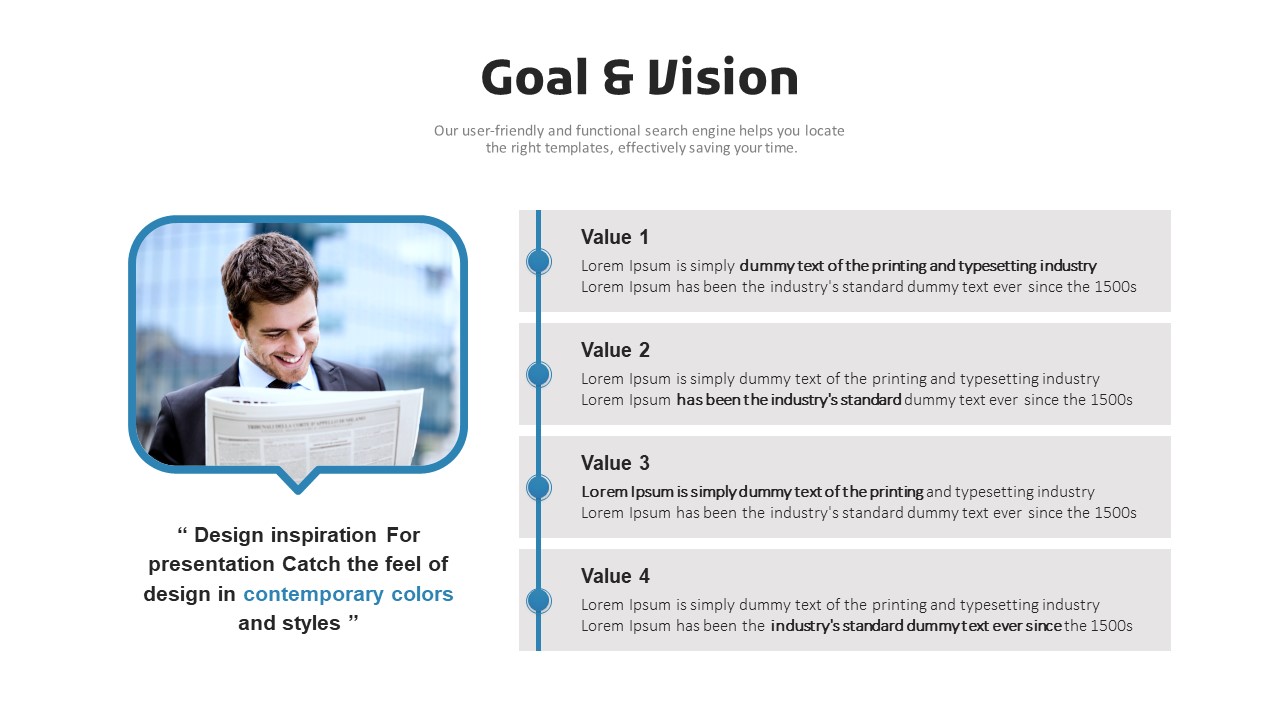 Goal & Vision

Our user-friendly and functional search engine helps you locate the right templates, effectively saving your time.

“ Design inspiration For presentation Catch the feel of design in contemporary colors and styles ”

Value 1
Lorem Ipsum is simply dummy text of the printing and typesetting industry
Lorem Ipsum has been the industry's standard dummy text ever since the 1500s

Value 2
Lorem Ipsum is simply dummy text of the printing and typesetting industry
Lorem Ipsum has been the industry's standard dummy text ever since the 1500s

Value 3
Lorem Ipsum is simply dummy text of the printing and typesetting industry
Lorem Ipsum has been the industry's standard dummy text ever since the 1500s

Value 4
Lorem Ipsum is simply dummy text of the printing and typesetting industry
Lorem Ipsum has been the industry's standard dummy text ever since the 1500s